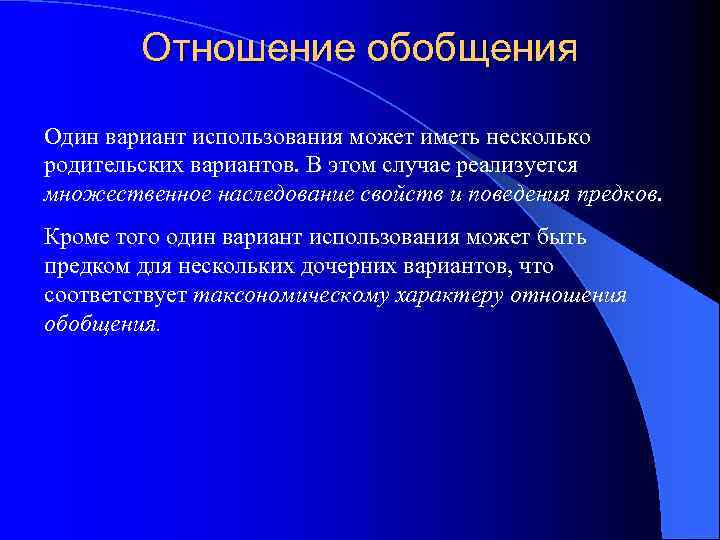 Отношение обобщения

Один вариант использования может иметь несколько родительских вариантов. В этом случае реализуется множественное наследование свойств и поведения предков.

Кроме того один вариант использования может быть предком для нескольких дочерних вариантов, что соответствует таксономическому характеру отношения обобщения.